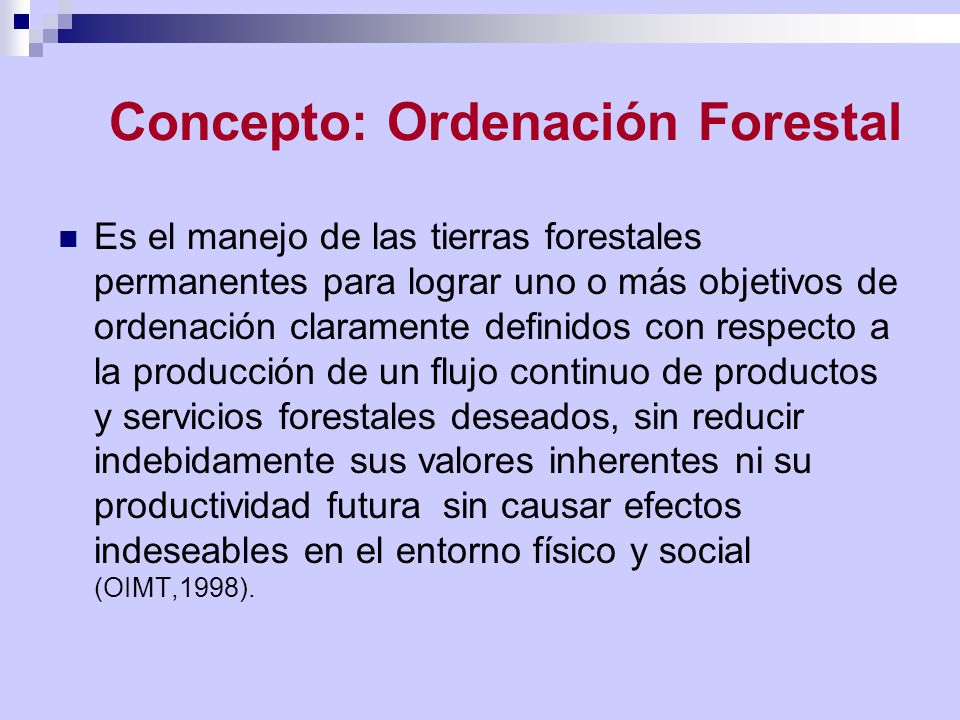 Concepto: Ordenación Forestal

Es el manejo de las tierras forestales permanentes para lograr uno o más objetivos de ordenación claramente definidos con respecto a la producción de un flujo continuo de productos y servicios forestales deseados, sin reducir indebidamente sus valores inherentes ni su productividad futura  sin causar efectos indeseables en el entorno físico y social (OIMT,1998).